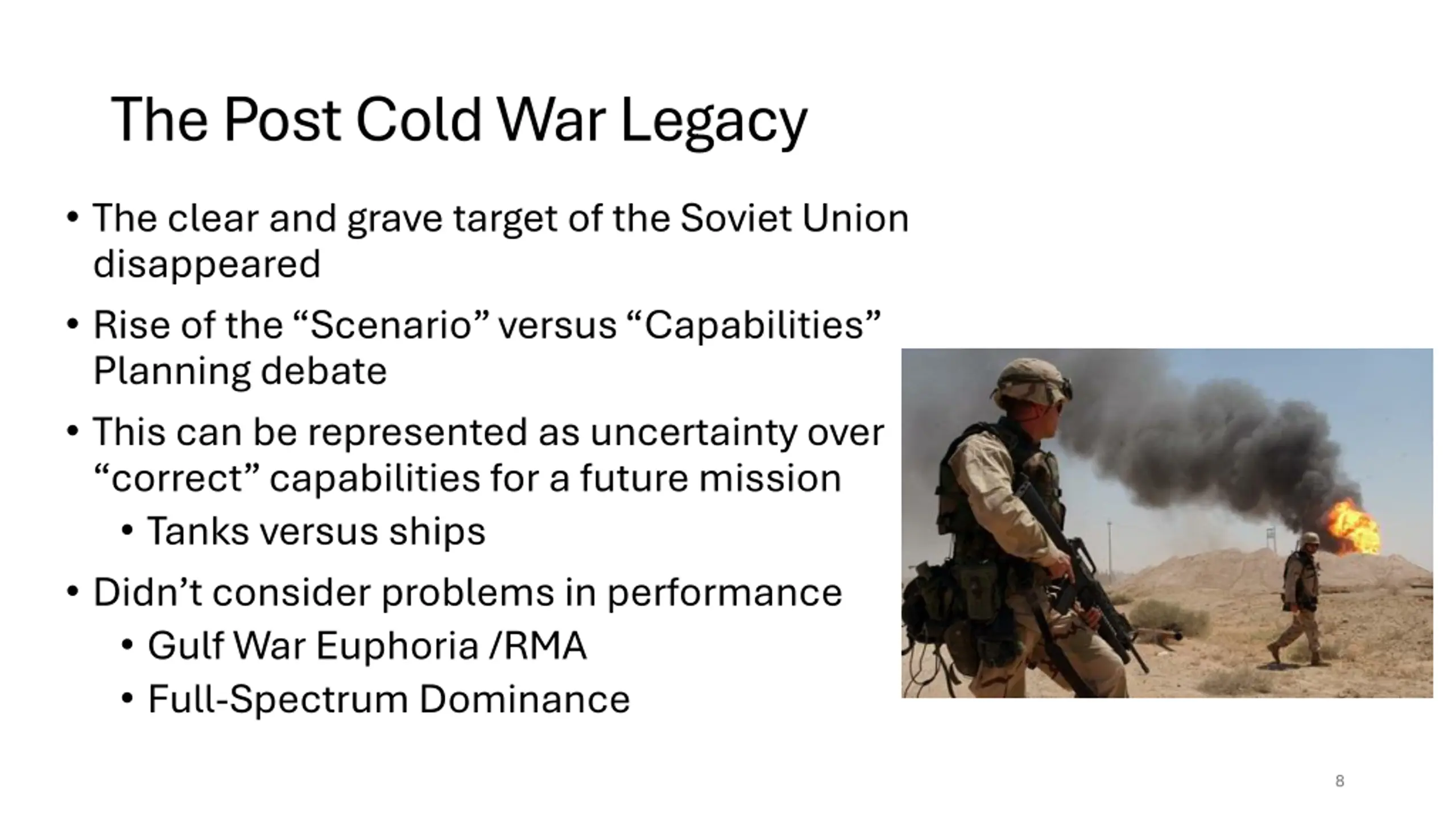 The Post Cold War Legacy

• The clear and grave target of the Soviet Union disappeared

• Rise of the “Scenario” versus “Capabilities” Planning debate

• This can be represented as uncertainty over “correct” capabilities for a future mission
  • Tanks versus ships

• Didn’t consider problems in performance
  • Gulf War Euphoria /RMA
  • Full-Spectrum Dominance

8